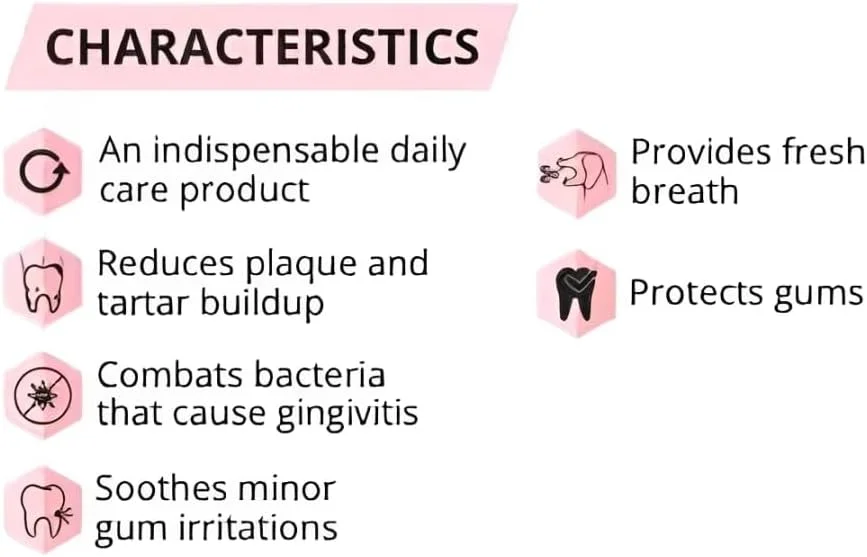 CHARACTERISTICS

An indispensable daily care product

Reduces plaque and tartar buildup

Combats bacteria that cause gingivitis

Soothes minor gum irritations

Provides fresh breath

Protects gums